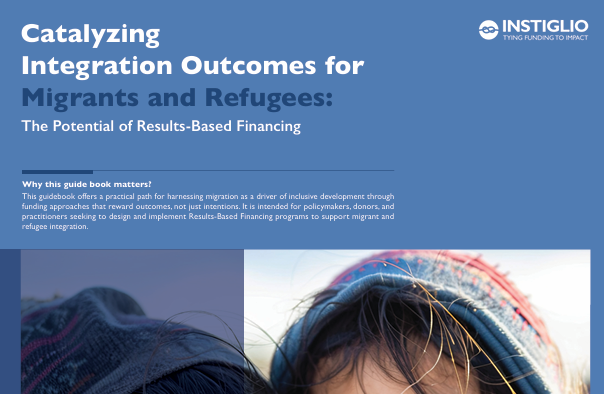 INSTIGLIO
TYING FUNDING TO IMPACT

Catalyzing Integration Outcomes for Migrants and Refugees:

The Potential of Results-Based Financing

Why this guide book matters?

This guidebook offers a practical path for harnessing migration as a driver of inclusive development through funding approaches that reward outcomes, not just intentions. It is intended for policymakers, donors, and practitioners seeking to design and implement Results-Based Financing programs to support migrant and refugee integration.